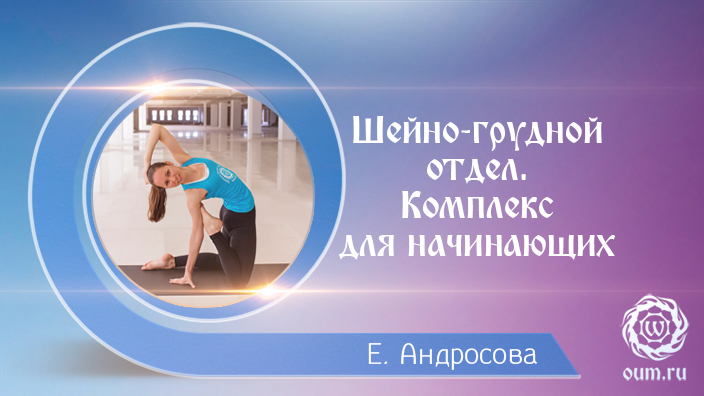 Шейно-грудной отдел. Комплекс для начинающих

Е. Андросова

oum.ru